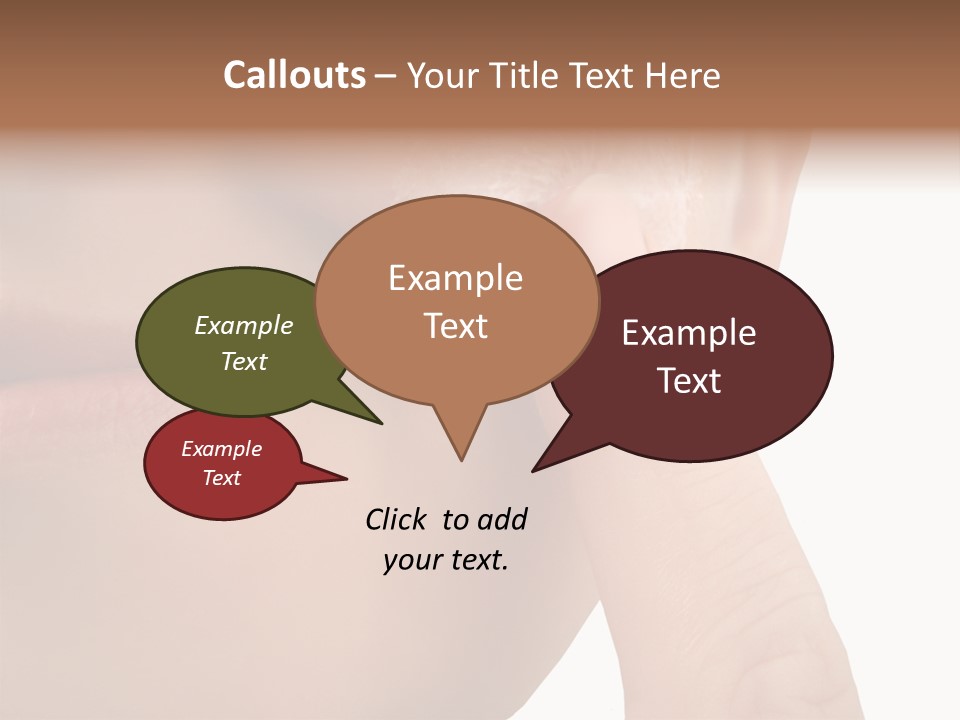 Callouts – Your Title Text Here

Example Text

Example Text

Example Text

Example Text

Click to add your text.